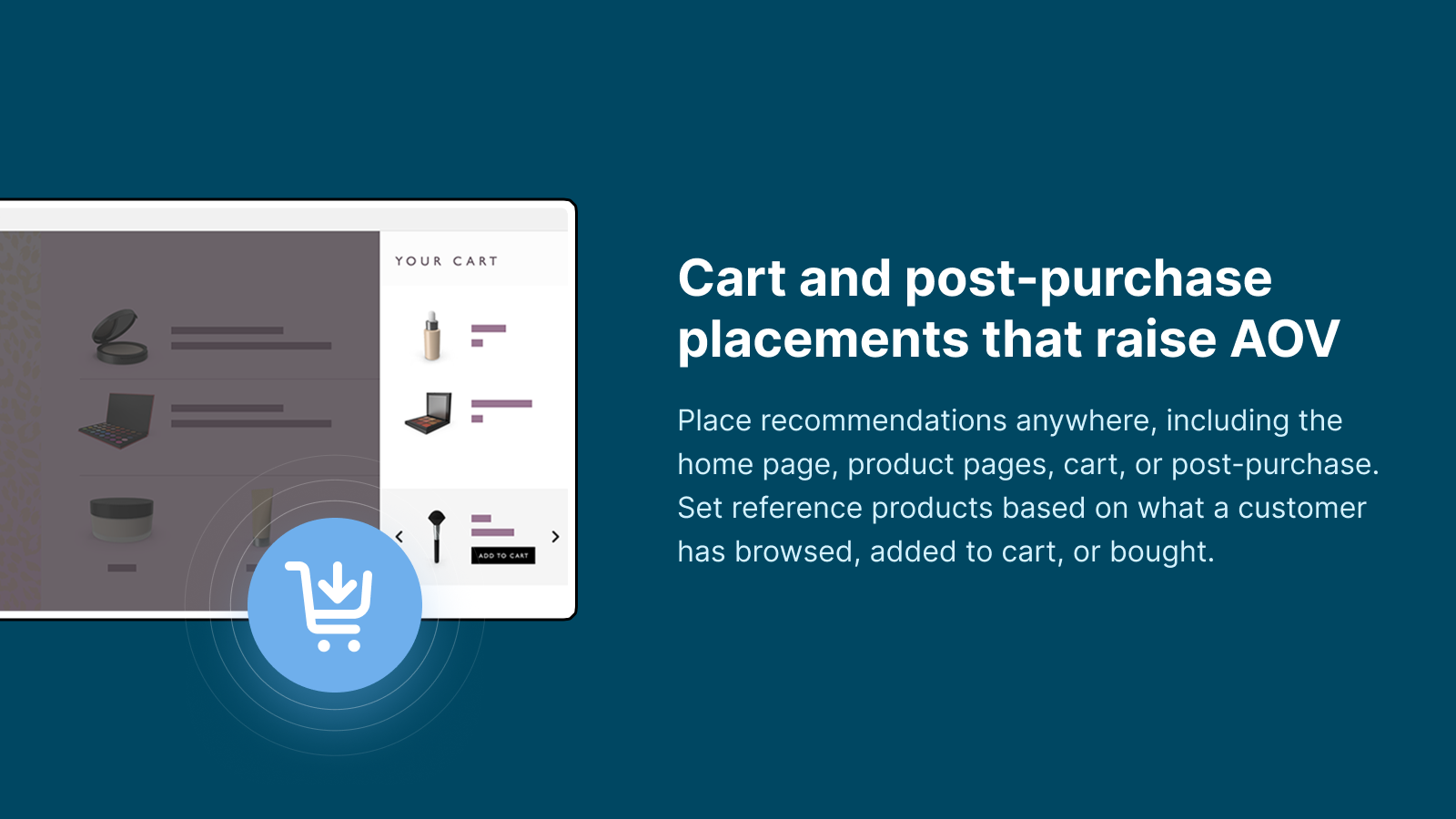 YOUR CART

ADD TO CART

Cart and post-purchase placements that raise AOV

Place recommendations anywhere, including the home page, product pages, cart, or post-purchase. Set reference products based on what a customer has browsed, added to cart, or bought.